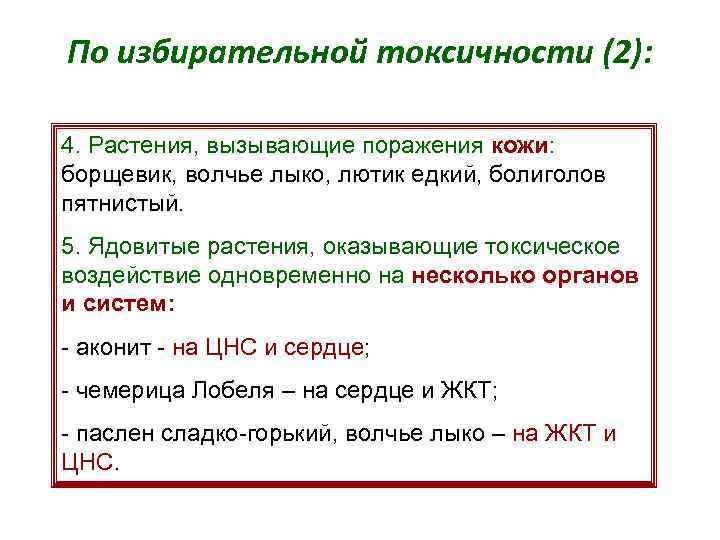 По избирательной токсичности (2):

4. Растения, вызывающие поражения кожи: борщевик, волчье лыко, лютик едкий, болиголов пятнистый.

5. Ядовитые растения, оказывающие токсическое воздействие одновременно на несколько органов и систем:

- аконит - на ЦНС и сердце;

- чемерица Лобеля – на сердце и ЖКТ;

- паслен сладко-горький, волчье лыко – на ЖКТ и ЦНС.